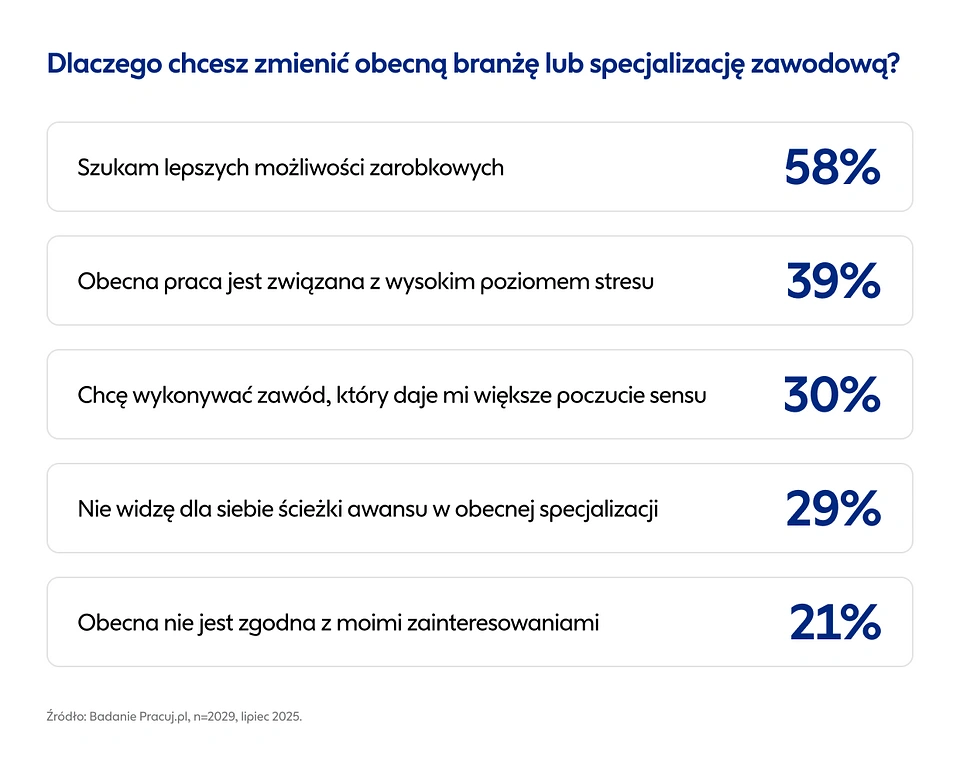 Dlaczego chcesz zmienić obecną branżę lub specjalizację zawodową?

Szukam lepszych możliwości zarobkowych 58%

Obecna praca jest związana z wysokim poziomem stresu 39%

Chcę wykonywać zawód, który daje mi większe poczucie sensu 30%

Nie widzę dla siebie ścieżki awansu w obecnej specjalizacji 29%

Obecna nie jest zgodna z moimi zainteresowaniami 21%

Źródło: Badanie Pracuj.pl, n=2029, lipiec 2025.